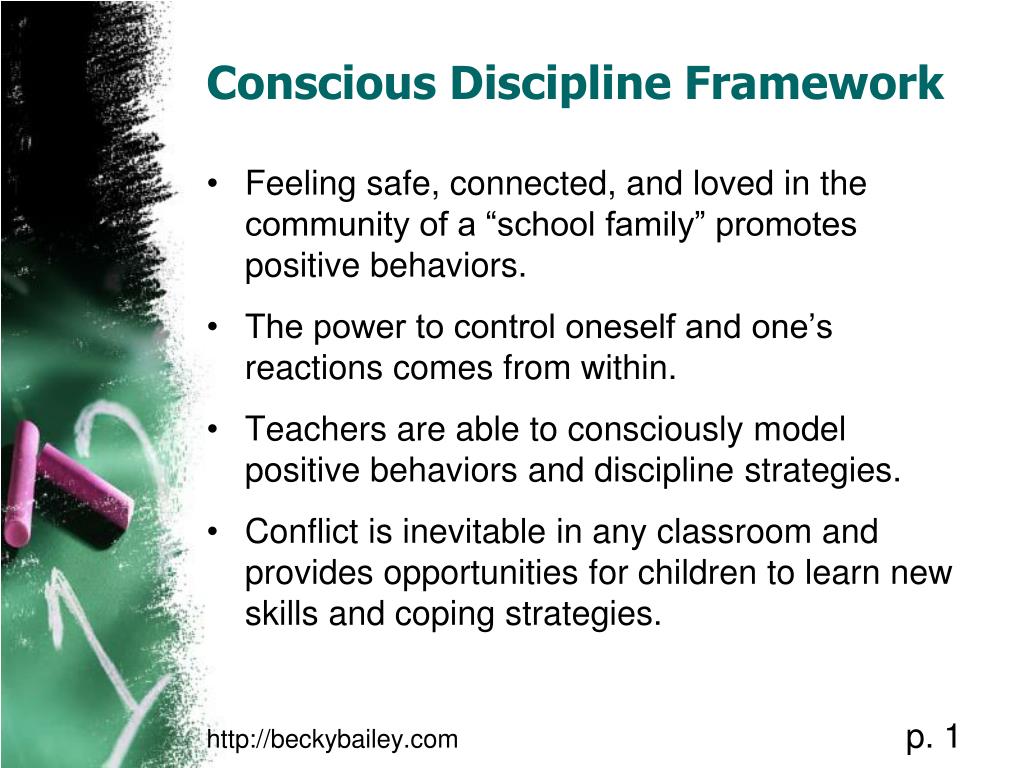 Conscious Discipline Framework

• Feeling safe, connected, and loved in the community of a “school family” promotes positive behaviors.

• The power to control oneself and one’s reactions comes from within.

• Teachers are able to consciously model positive behaviors and discipline strategies.

• Conflict is inevitable in any classroom and provides opportunities for children to learn new skills and coping strategies.

http://beckybailey.com

p. 1